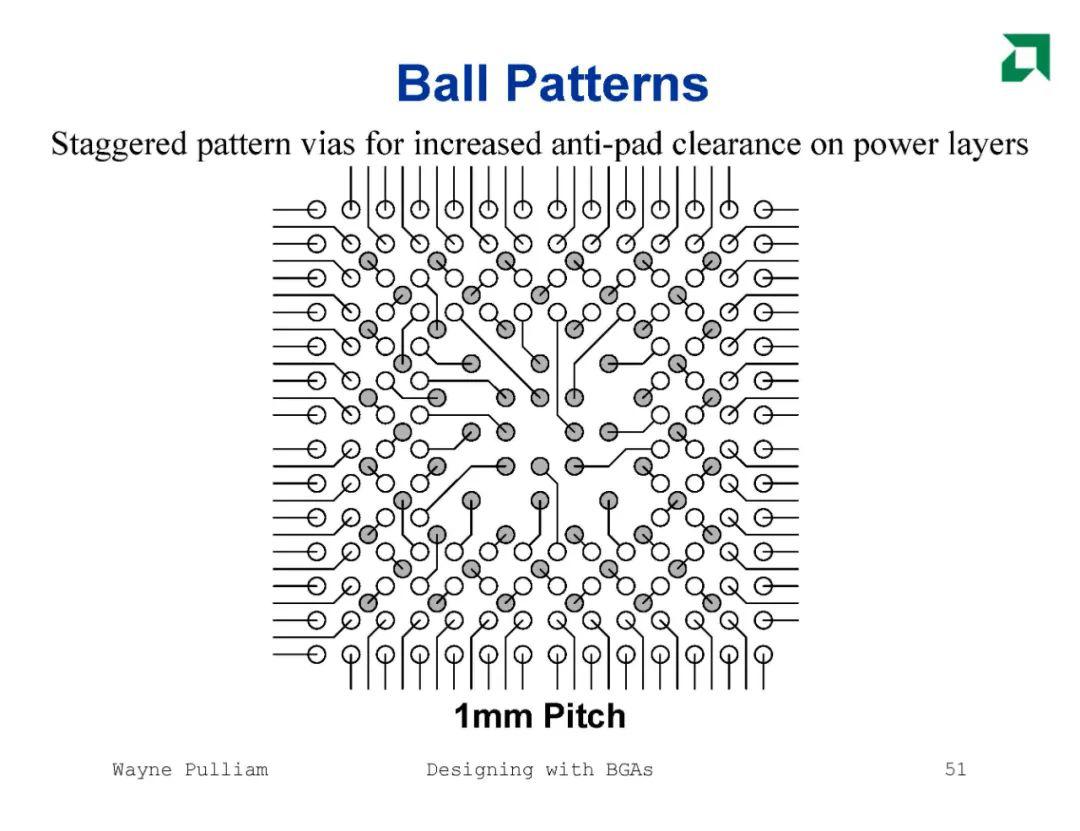 Ball Patterns

Staggered pattern vias for increased anti-pad clearance on power layers

1mm Pitch

Wayne Pulliam

Designing with BGAs

51